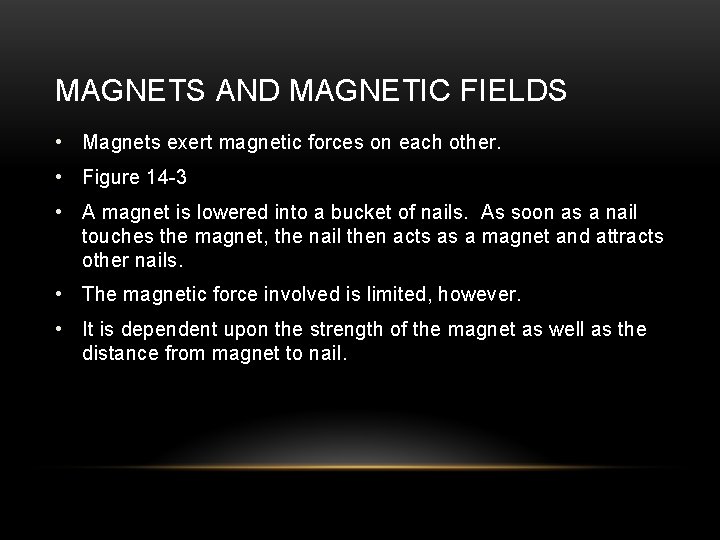 MAGNETS AND MAGNETIC FIELDS

• Magnets exert magnetic forces on each other.

• Figure 14-3

• A magnet is lowered into a bucket of nails. As soon as a nail touches the magnet, the nail then acts as a magnet and attracts other nails.

• The magnetic force involved is limited, however.

• It is dependent upon the strength of the magnet as well as the distance from magnet to nail.